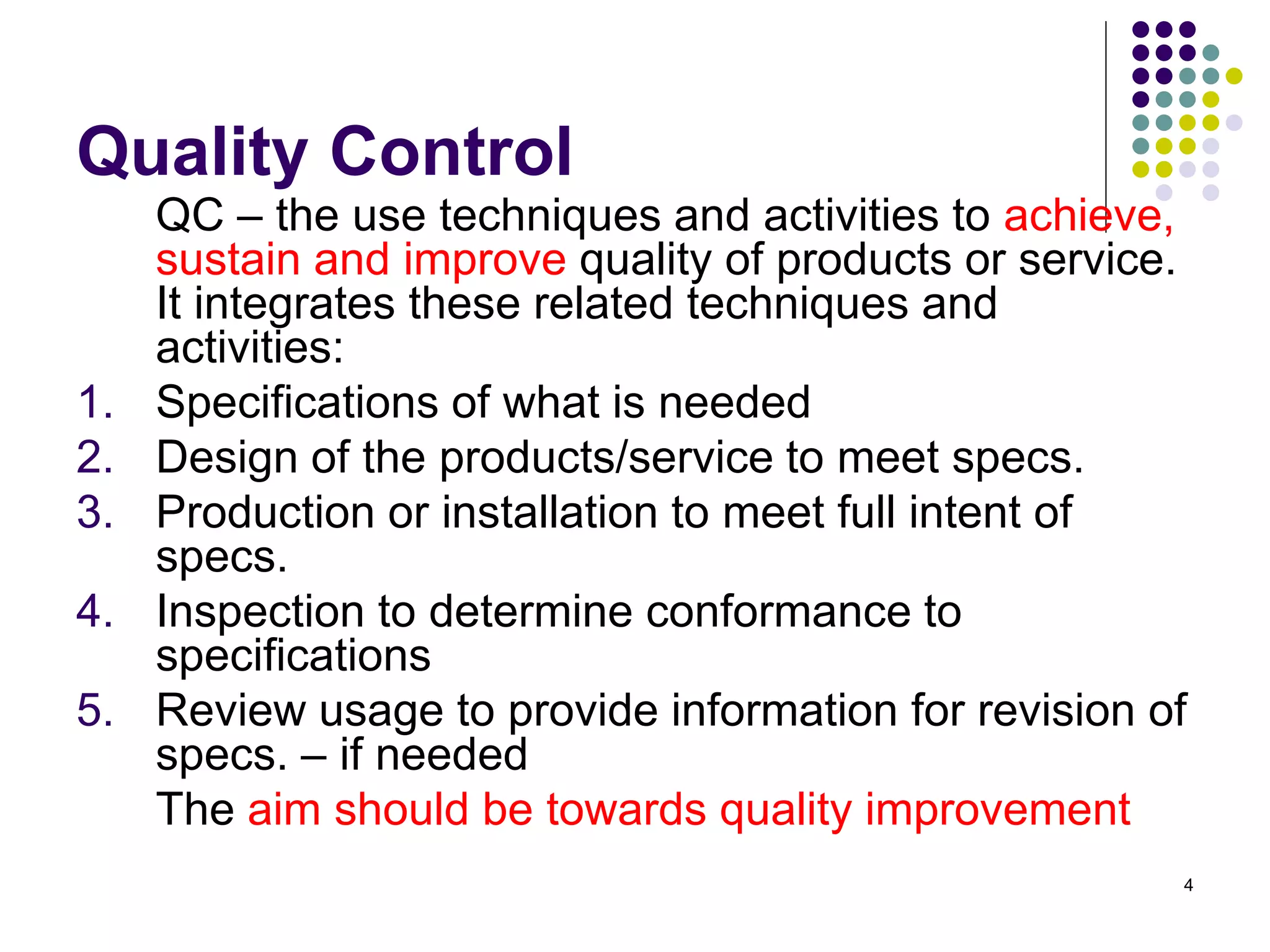 Quality Control

QC – the use techniques and activities to achieve, sustain and improve quality of products or service. It integrates these related techniques and activities:

1. Specifications of what is needed
2. Design of the products/service to meet specs.
3. Production or installation to meet full intent of specs.
4. Inspection to determine conformance to specifications
5. Review usage to provide information for revision of specs. – if needed

The aim should be towards quality improvement

4